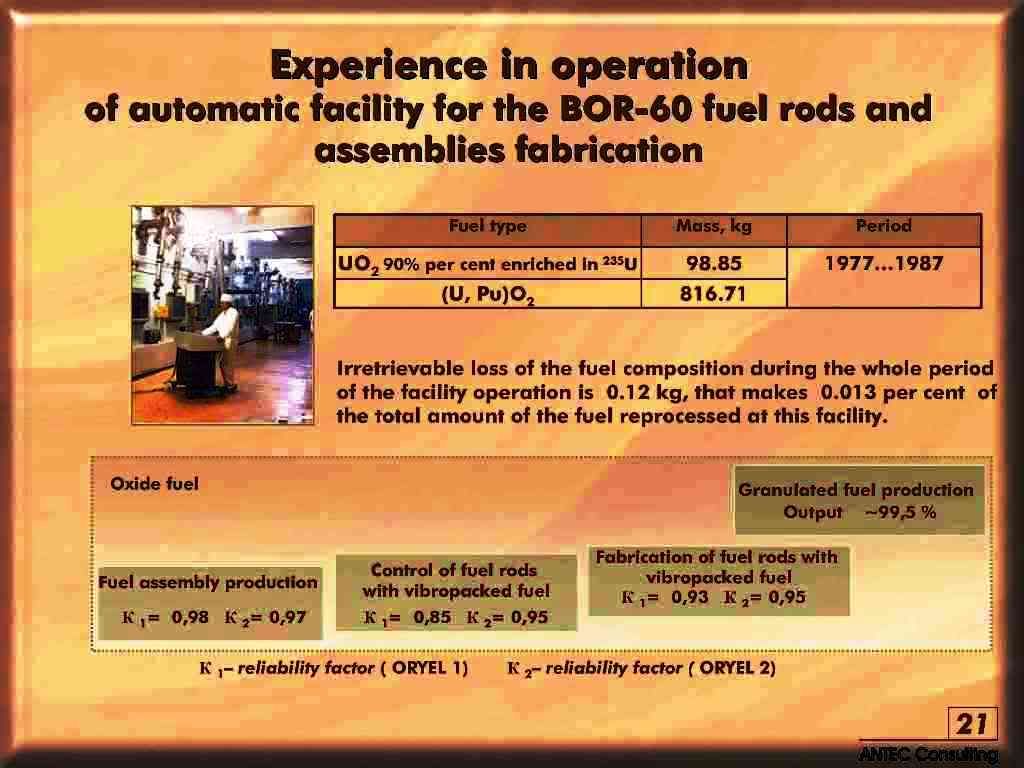 Experience in operation
of automatic facility for the BOR-60 fuel rods and assemblies fabrication

| Fuel type | Mass, kg | Period |
|---|---|---|
| $UO_2$ 90% per cent enriched in $^{235}U$ | 98.85 | 1977…1987 |
| $(U, Pu)O_2$ | 816.71 | |

Irretrievable loss of the fuel composition during the whole period of the facility operation is 0.12 kg, that makes 0.013 per cent of the total amount of the fuel reprocessed at this facility.

Oxide fuel

Granulated fuel production
Output ~99,5 %

Fuel assembly production
$К_1$= 0,98 $К_2$= 0,97

Control of fuel rods with vibropacked fuel
$К_1$= 0,85 $К_2$= 0,95

Fabrication of fuel rods with vibropacked fuel
$К_1$= 0,93 $К_2$= 0,95

$К_1$– reliability factor ( ORYEL 1) $К_2$– reliability factor ( ORYEL 2)

21
ANTEC Consulting